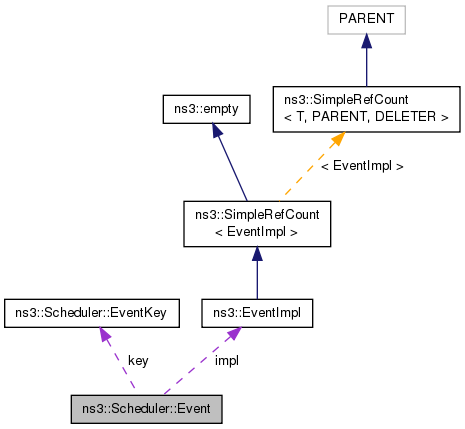 PARENT

ns3::empty

ns3::SimpleRefCount
< T, PARENT, DELETER >

< EventImpl >

ns3::SimpleRefCount
< EventImpl >

ns3::Scheduler::EventKey

ns3::EventImpl

key

impl

ns3::Scheduler::Event